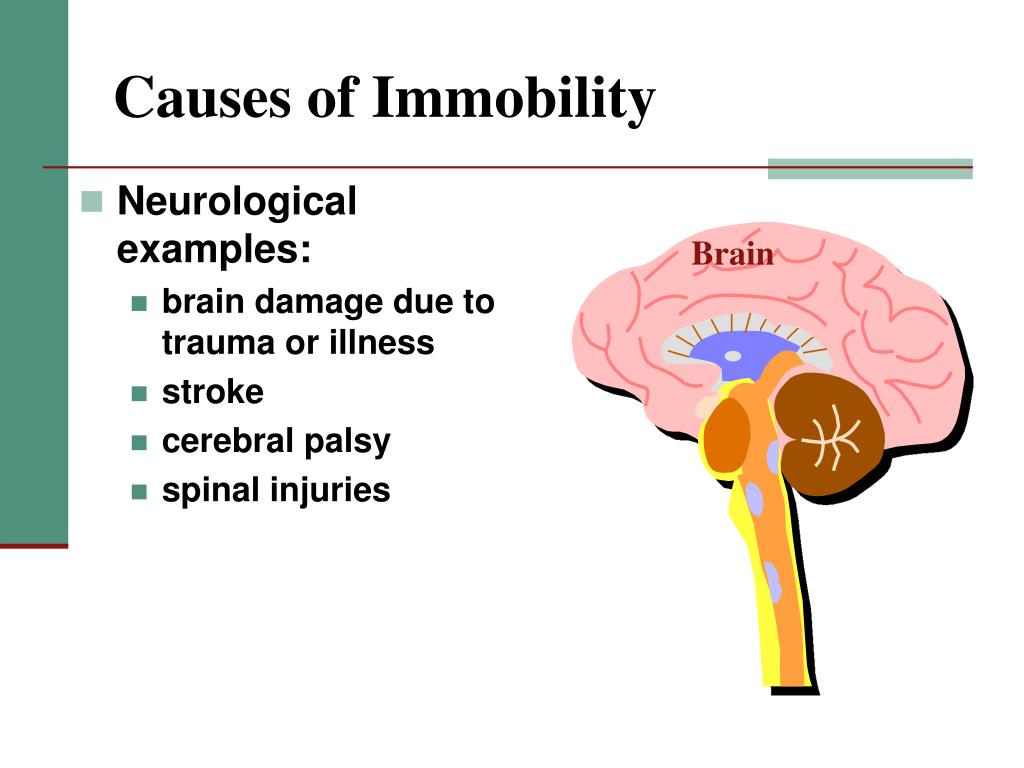 Causes of Immobility

Neurological examples:

brain damage due to trauma or illness

stroke

cerebral palsy

spinal injuries

Brain